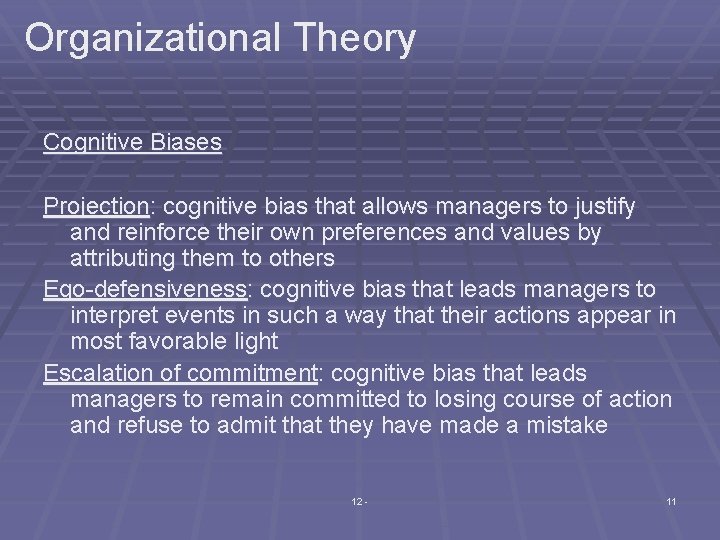 Organizational Theory

Cognitive Biases

Projection: cognitive bias that allows managers to justify and reinforce their own preferences and values by attributing them to others

Ego-defensiveness: cognitive bias that leads managers to interpret events in such a way that their actions appear in most favorable light

Escalation of commitment: cognitive bias that leads managers to remain committed to losing course of action and refuse to admit that they have made a mistake

12 -

11